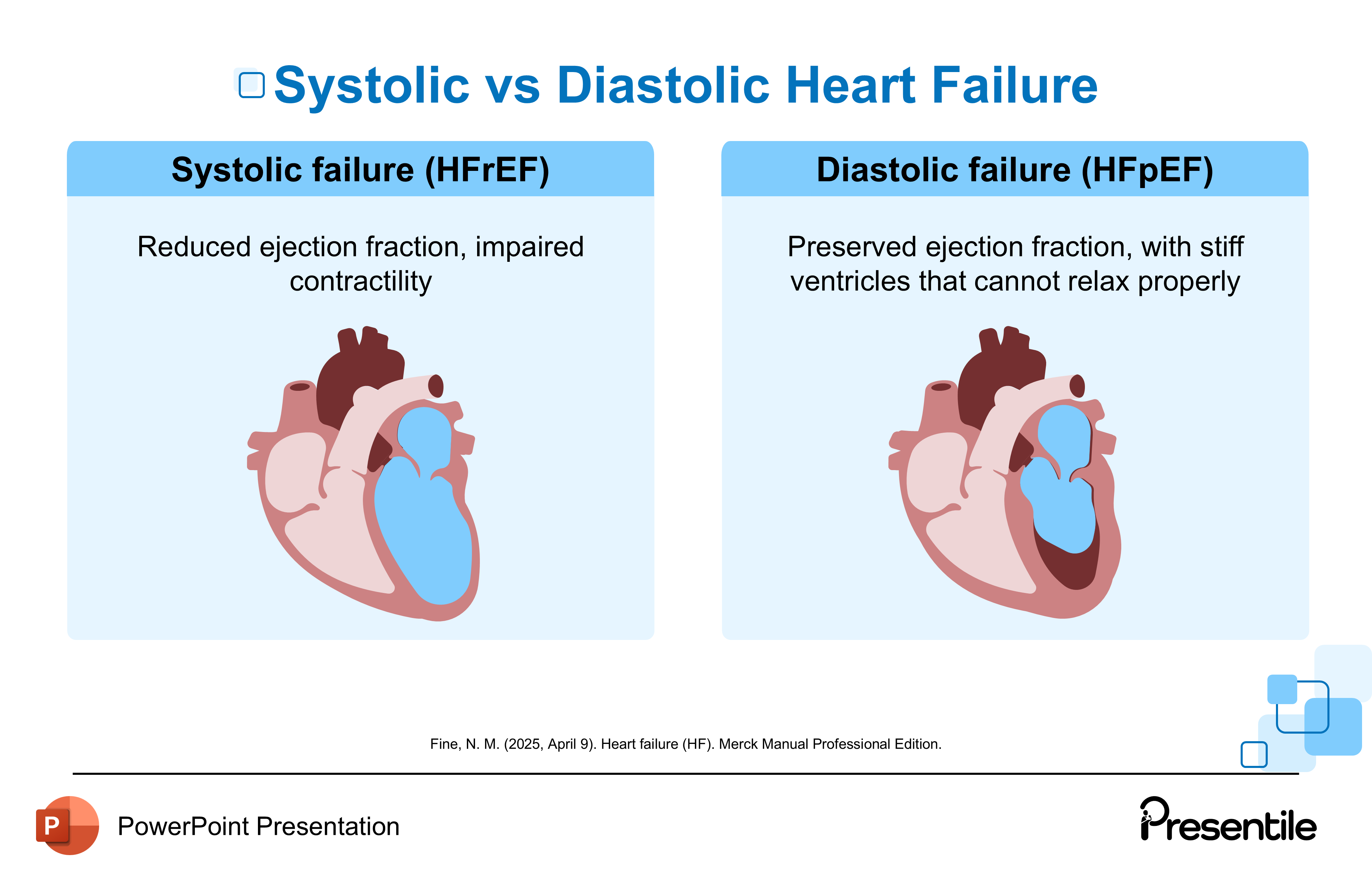 Systolic vs Diastolic Heart Failure

Systolic failure (HFrEF)

Reduced ejection fraction, impaired contractility

Diastolic failure (HFpEF)

Preserved ejection fraction, with stiff ventricles that cannot relax properly

Fine, N. M. (2025, April 9). Heart failure (HF). Merck Manual Professional Edition.

P

PowerPoint Presentation

Presentile